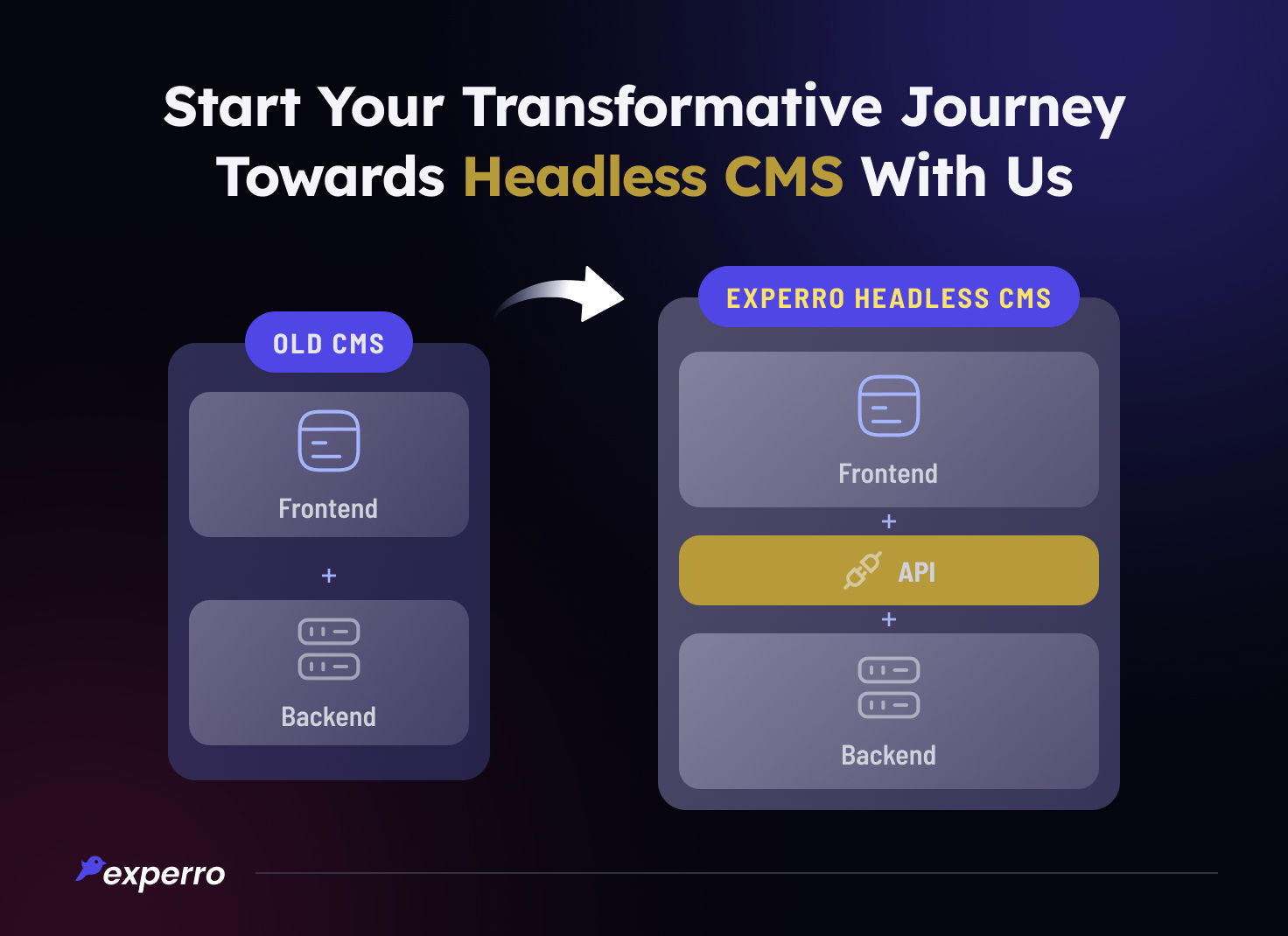 Start Your Transformative Journey Towards Headless CMS With Us

OLD CMS

Frontend

+

Backend

EXPERRO HEADLESS CMS

Frontend

+

API

+

Backend

experro